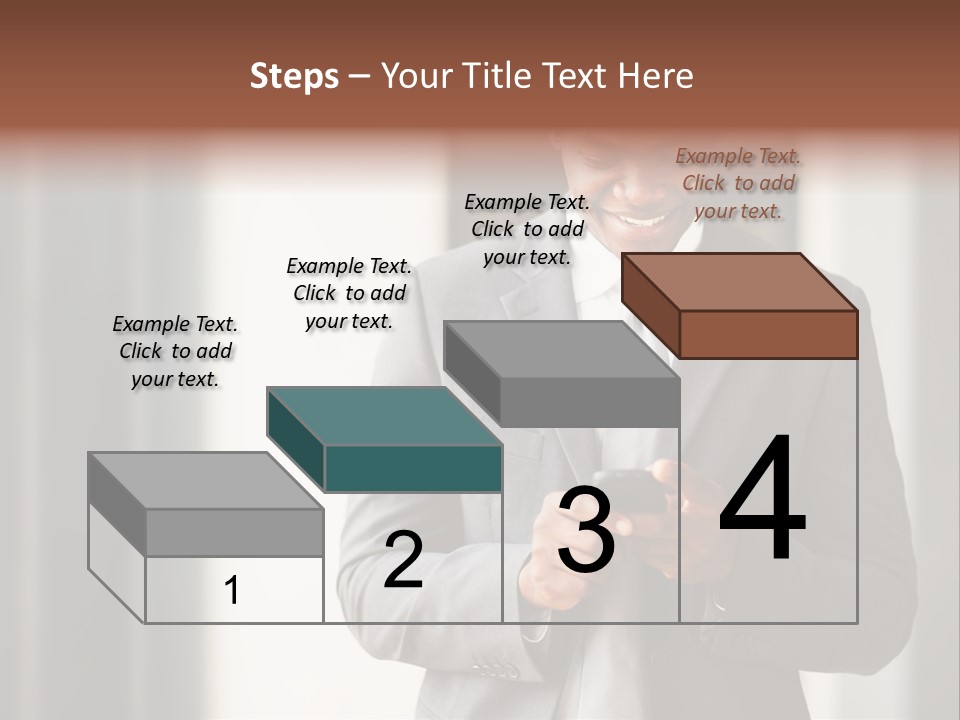 Steps – Your Title Text Here

Example Text. Click to add your text.

Example Text. Click to add your text.

Example Text. Click to add your text.

Example Text. Click to add your text.

1

2

3

4